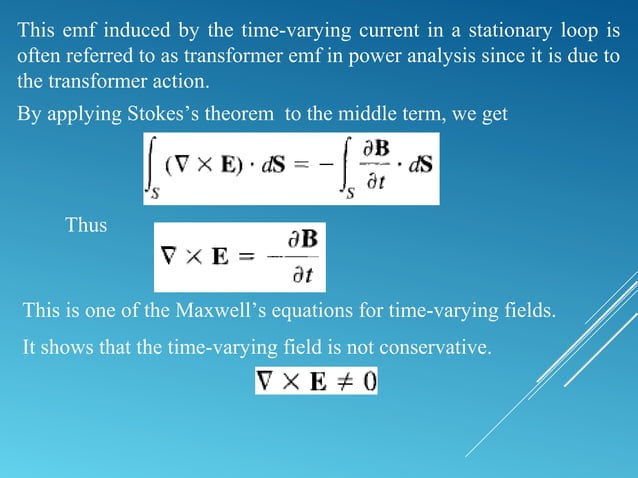 This emf induced by the time-varying current in a stationary loop is often referred to as transformer emf in power analysis since it is due to the transformer action.

By applying Stokes's theorem to the middle term, we get

$\int_S (\nabla \times \mathbf{E}) \cdot d\mathbf{S} = -\int_S \frac{\partial \mathbf{B}}{\partial t} \cdot d\mathbf{S}$

Thus

$\nabla \times \mathbf{E} = -\frac{\partial \mathbf{B}}{\partial t}$

This is one of the Maxwell's equations for time-varying fields.

It shows that the time-varying field is not conservative.

$\nabla \times \mathbf{E} \neq 0$